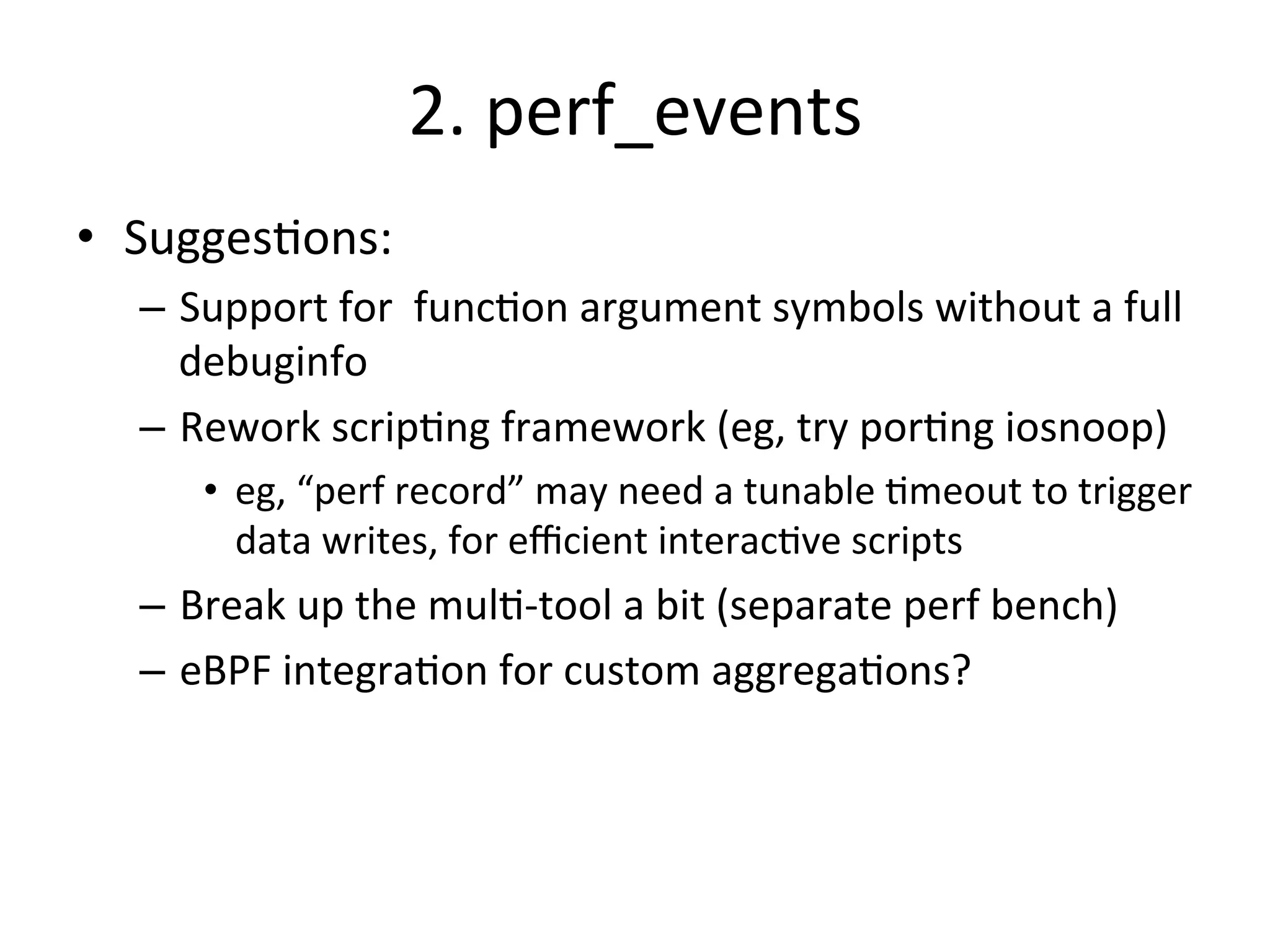 2. perf_events

• Suggestions:
– Support for function argument symbols without a full debuginfo
– Rework scripting framework (eg, try porting iosnoop)
• eg, “perf record” may need a tunable timeout to trigger data writes, for efficient interactive scripts
– Break up the multi-tool a bit (separate perf bench)
– eBPF integration for custom aggregations?